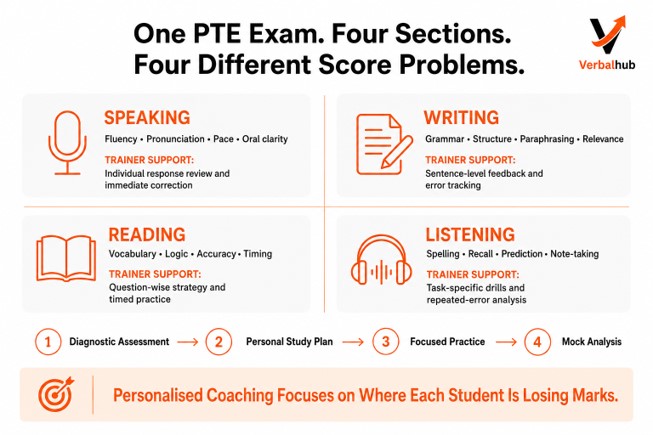 One PTE Exam. Four Sections.
Four Different Score Problems.

Verbalhub

SPEAKING
Fluency • Pronunciation • Pace • Oral clarity
TRAINER SUPPORT:
Individual response review and immediate correction

WRITING
Grammar • Structure • Paraphrasing • Relevance
TRAINER SUPPORT:
Sentence-level feedback and error tracking

READING
Vocabulary • Logic • Accuracy • Timing
TRAINER SUPPORT:
Question-wise strategy and timed practice

LISTENING
Spelling • Recall • Prediction • Note-taking
TRAINER SUPPORT:
Task-specific drills and repeated-error analysis

1 Diagnostic Assessment → 2 Personal Study Plan → 3 Focused Practice → 4 Mock Analysis

Personalised Coaching Focuses on Where Each Student Is Losing Marks.